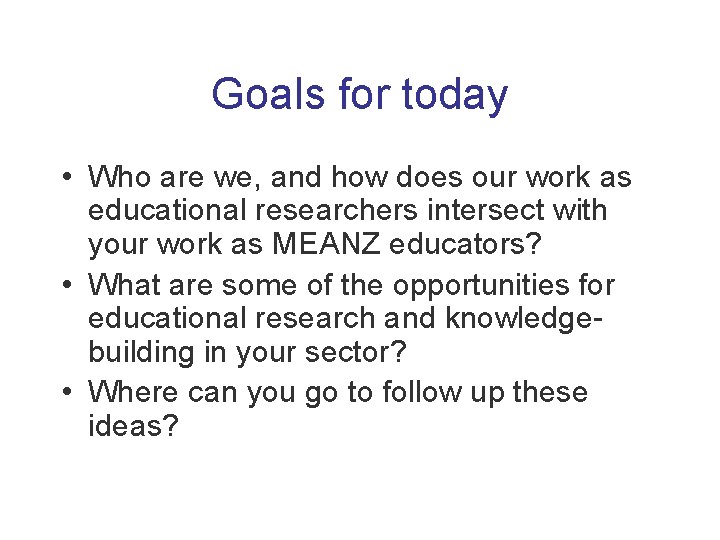 Goals for today

• Who are we, and how does our work as educational researchers intersect with your work as MEANZ educators?
• What are some of the opportunities for educational research and knowledge-building in your sector?
• Where can you go to follow up these ideas?